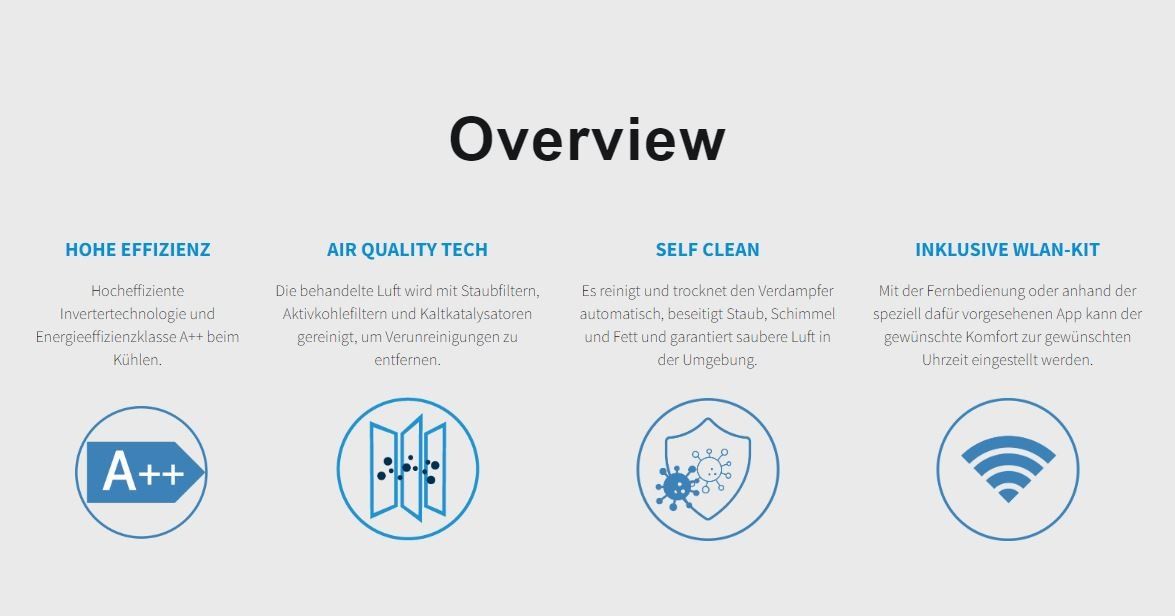 Overview

HOHE EFFIZIENZ

Hocheffiziente Invertertechnologie und Energieeffizienzklasse A++ beim Kühlen.

A++

AIR QUALITY TECH

Die behandelte Luft wird mit Staubfiltern, Aktivkohlefiltern und Kaltkatalysatoren gereinigt, um Verunreinigungen zu entfernen.

SELF CLEAN

Es reinigt und trocknet den Verdampfer automatisch, beseitigt Staub, Schimmel und Fett und garantiert saubere Luft in der Umgebung.

INKLUSIVE WLAN-KIT

Mit der Fernbedienung oder anhand der speziell dafür vorgesehenen App kann der gewünschte Komfort zur gewünschten Uhrzeit eingestellt werden.